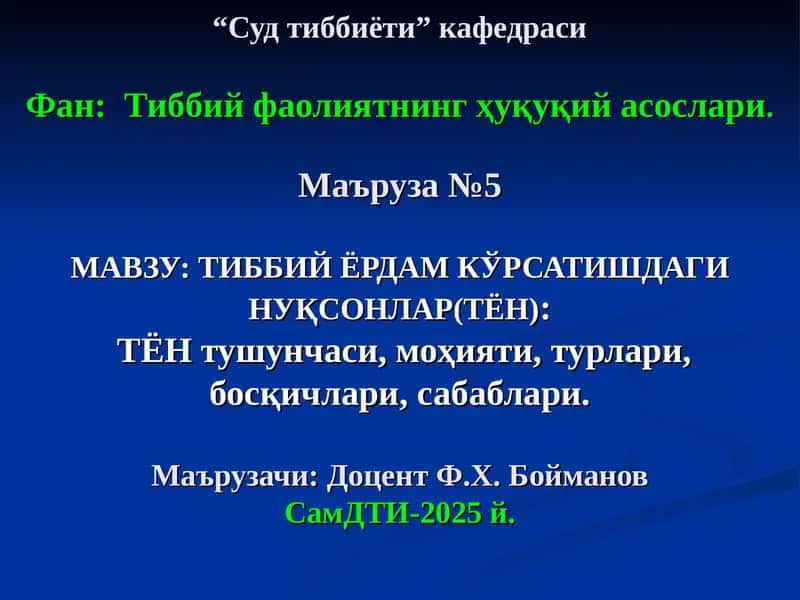 “Суд тиббиёти” кафедраси

Фан: Тиббий фаолиятнинг ҳуқуқий асослари.

Маъруза №5

МАВЗУ: ТИББИЙ ЁРДАМ КЎРСАТИШДАГИ НУҚСОНЛАР(ТЁН):
ТЁН тушунчаси, моҳияти, турлари, босқичлари, сабаблари.

Маърузачи: Доцент Ф.Х. Бойманов
СамДТИ-2025 й.